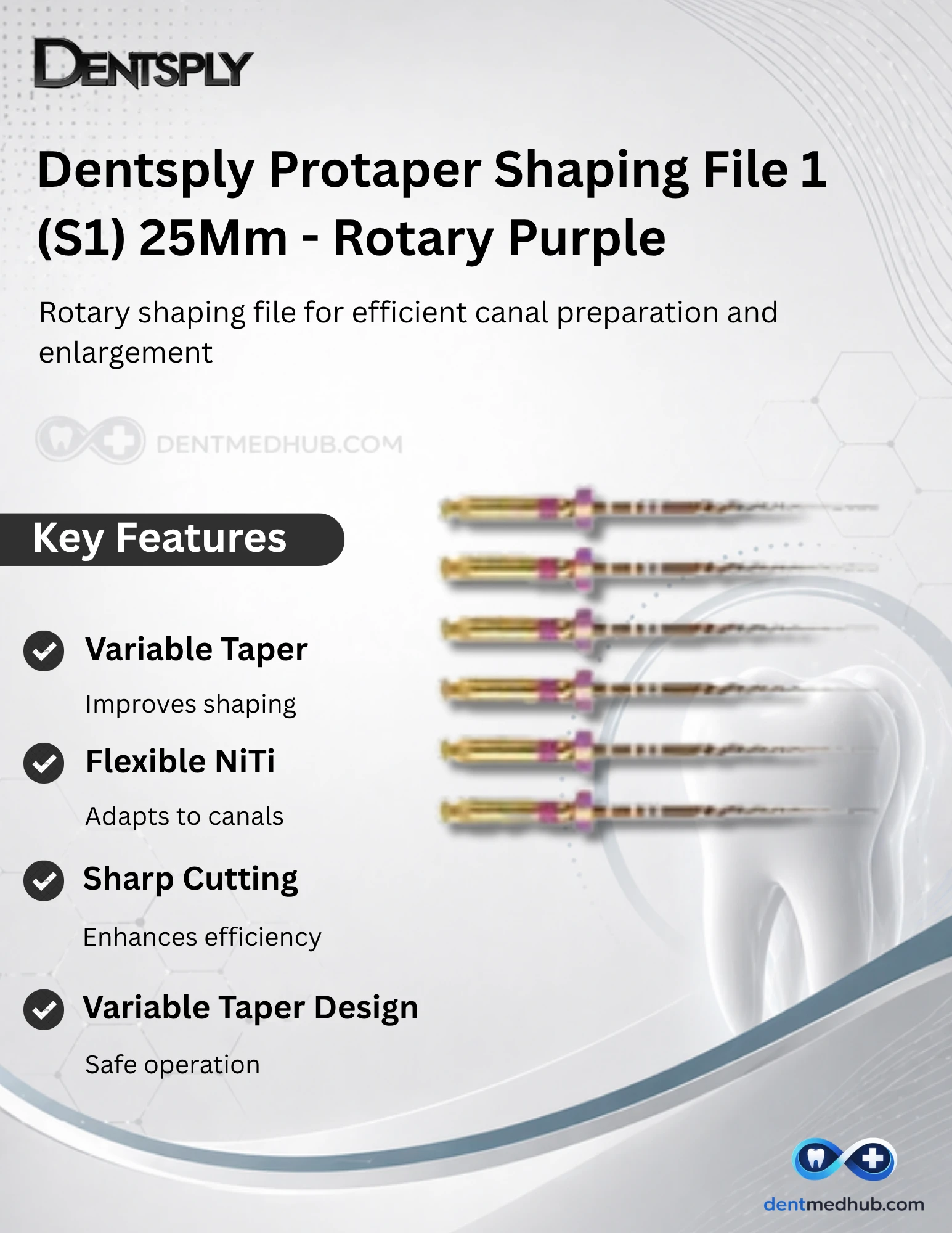 DENTSPLY

Dentsply Protaper Shaping File 1 (S1) 25Mm - Rotary Purple

Rotary shaping file for efficient canal preparation and enlargement

DENTMEDHUB.COM

Key Features

Variable Taper

Improves shaping

Flexible NiTi

Adapts to canals

Sharp Cutting

Enhances efficiency

Variable Taper Design

Safe operation

dentmedhub.com